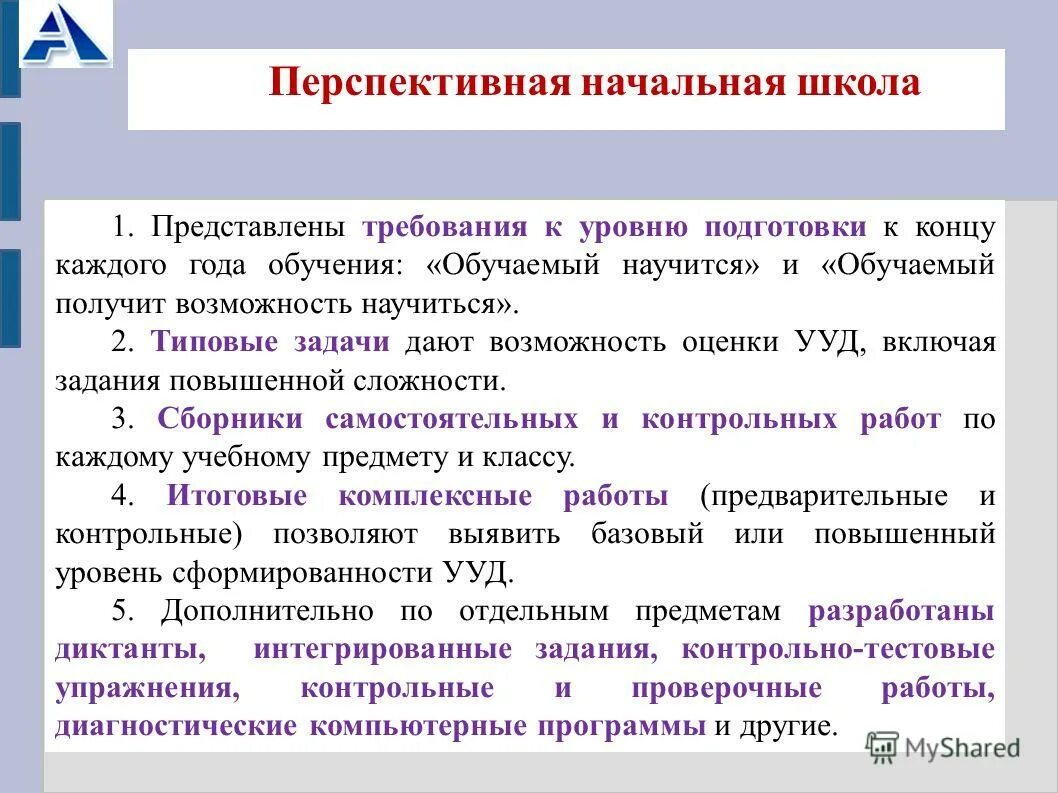 Перспективная начальная школа

1. Представлены требования к уровню подготовки к концу каждого года обучения: «Обучаемый научится» и «Обучаемый получит возможность научиться».

2. Типовые задачи дают возможность оценки УУД, включая задания повышенной сложности.

3. Сборники самостоятельных и контрольных работ по каждому учебному предмету и классу.

4. Итоговые комплексные работы (предварительные и контрольные) позволяют выявить базовый или повышенный уровень сформированности УУД.

5. Дополнительно по отдельным предметам разработаны диктанты, интегрированные задания, контрольно-тестовые упражнения, контрольные и проверочные работы, диагностические компьютерные программы и другие.

MyShared